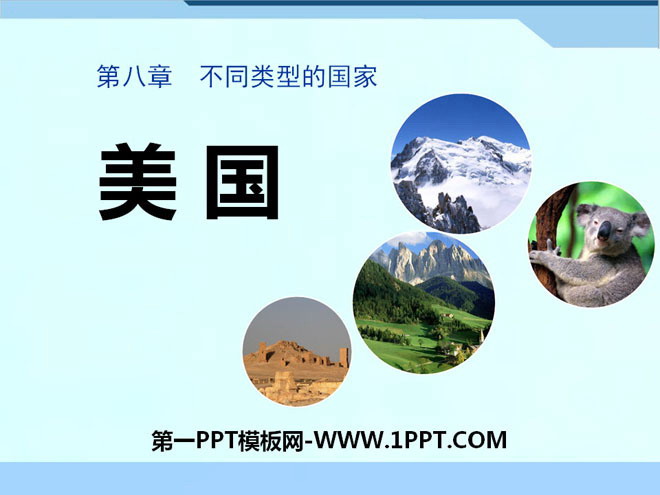 第八章　不同类型的国家

美国

第一PPT模板网-WWW.1PPT.COM